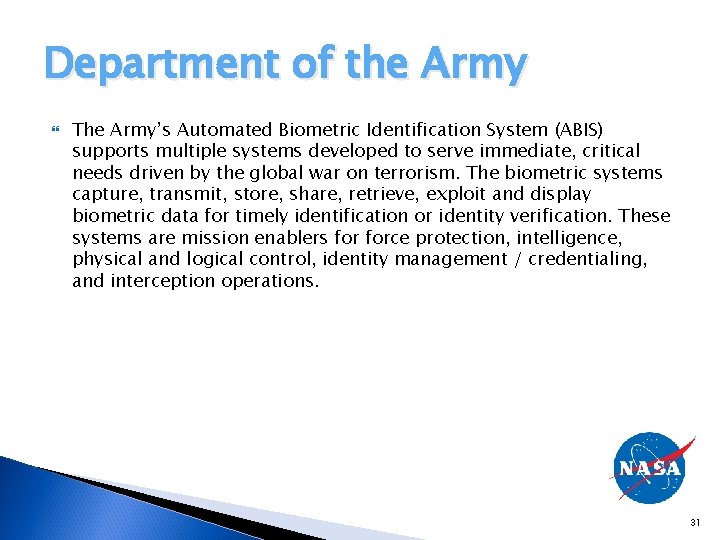 Department of the Army

The Army's Automated Biometric Identification System (ABIS) supports multiple systems developed to serve immediate, critical needs driven by the global war on terrorism. The biometric systems capture, transmit, store, share, retrieve, exploit and display biometric data for timely identification or identity verification. These systems are mission enablers for force protection, intelligence, physical and logical control, identity management / credentialing, and interception operations.

NASA

31